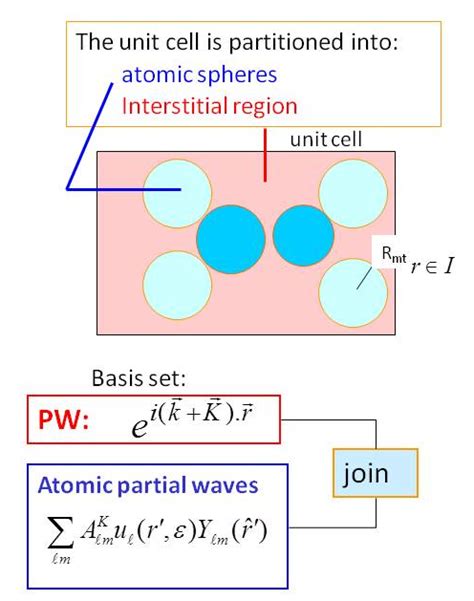 The unit cell is partitioned into:
atomic spheres
Interstitial region

unit cell

$R_{mt}$ $r \in I$

Basis set:

PW: $e^{i(\vec{k}+\vec{K}).\vec{r}}$

join

Atomic partial waves
$\sum_{\ell m} A_{\ell m}^{K} u_{\ell}(r', \varepsilon) Y_{\ell m}(\hat{r}')$